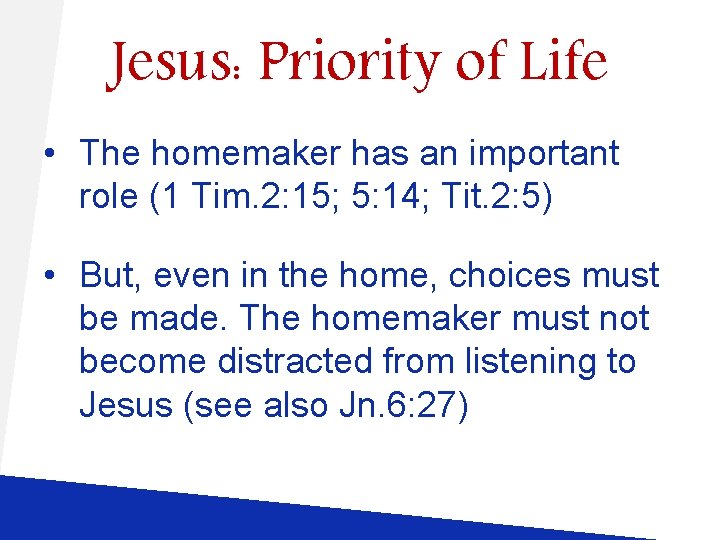 Jesus: Priority of Life

• The homemaker has an important role (1 Tim.2:15; 5:14; Tit.2:5)

• But, even in the home, choices must be made. The homemaker must not become distracted from listening to Jesus (see also Jn.6:27)